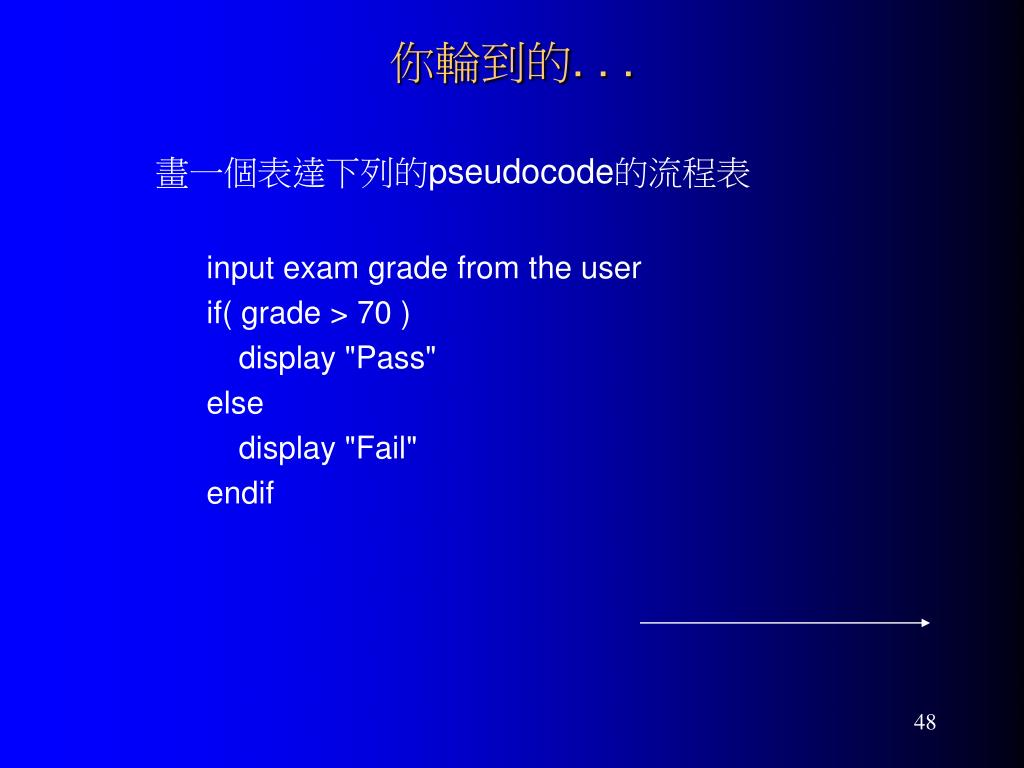 你輪到的. . .

畫一個表達下列的pseudocode的流程表

input exam grade from the user
if( grade > 70 )
display "Pass"
else
display "Fail"
endif

48